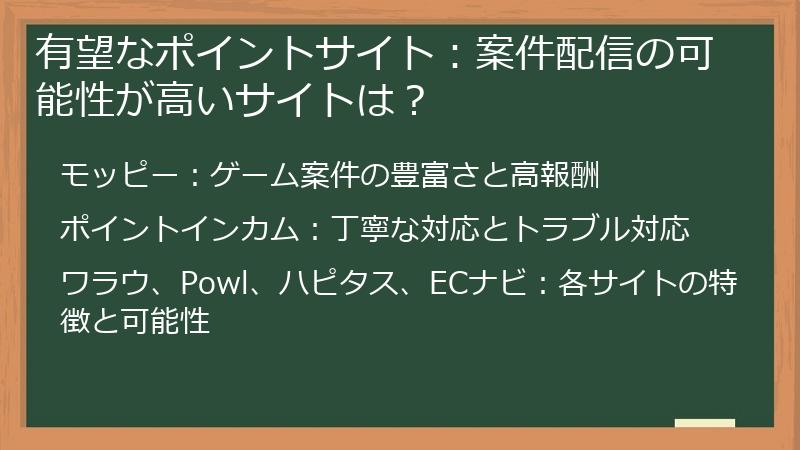 有望なポイントサイト：案件配信の可能性が高いサイトは？

モッピー：ゲーム案件の豊富さと高報酬

ポイントインカム：丁寧な対応とトラブル対応

ワラウ、Powl、ハピタス、ECナビ：各サイトの特徴と可能性